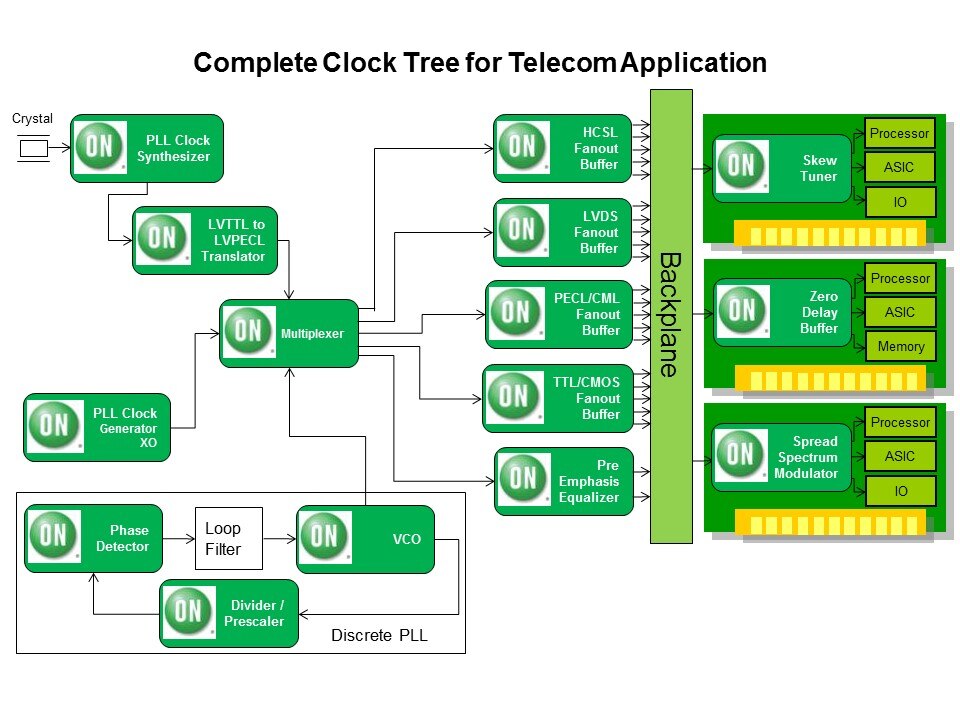 Complete Clock Tree for Telecom Application

Crystal

ON PLL Clock Synthesizer

ON LVTTL to LVPECL Translator

ON Multiplexer

ON PLL Clock Generator XO

ON Phase Detector

Loop Filter

ON VCO

ON Divider / Prescaler

Discrete PLL

ON HCSL Fanout Buffer

ON LVDS Fanout Buffer

ON PECL/CML Fanout Buffer

ON TTL/CMOS Fanout Buffer

ON Pre Emphasis Equalizer

Backplane

ON Skew Tuner

Processor

ASIC

IO

ON Zero Delay Buffer

Processor

ASIC

Memory

ON Spread Spectrum Modulator

Processor

ASIC

IO